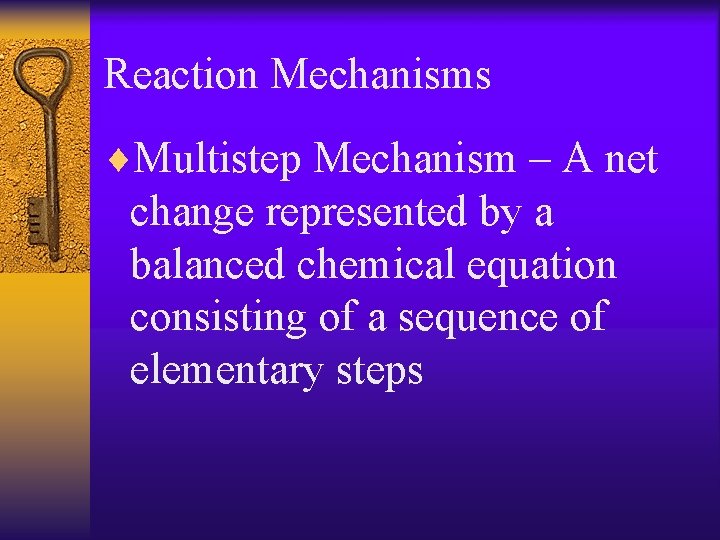 Reaction Mechanisms

♦Multistep Mechanism – A net change represented by a balanced chemical equation consisting of a sequence of elementary steps